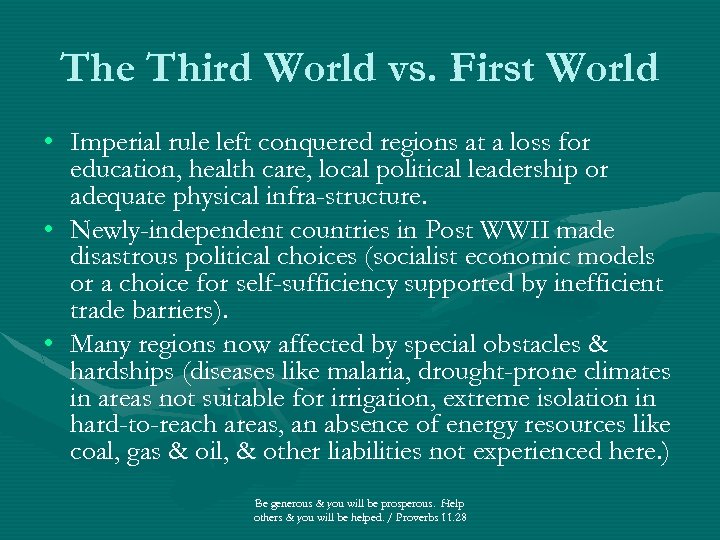 The Third World vs. First World

• Imperial rule left conquered regions at a loss for education, health care, local political leadership or adequate physical infra-structure.
• Newly-independent countries in Post WWII made disastrous political choices (socialist economic models or a choice for self-sufficiency supported by inefficient trade barriers).
• Many regions now affected by special obstacles & hardships (diseases like malaria, drought-prone climates in areas not suitable for irrigation, extreme isolation in hard-to-reach areas, an absence of energy resources like coal, gas & oil, & other liabilities not experienced here.)

Be generous & you will be prosperous. Help others & you will be helped. / Proverbs 11.28